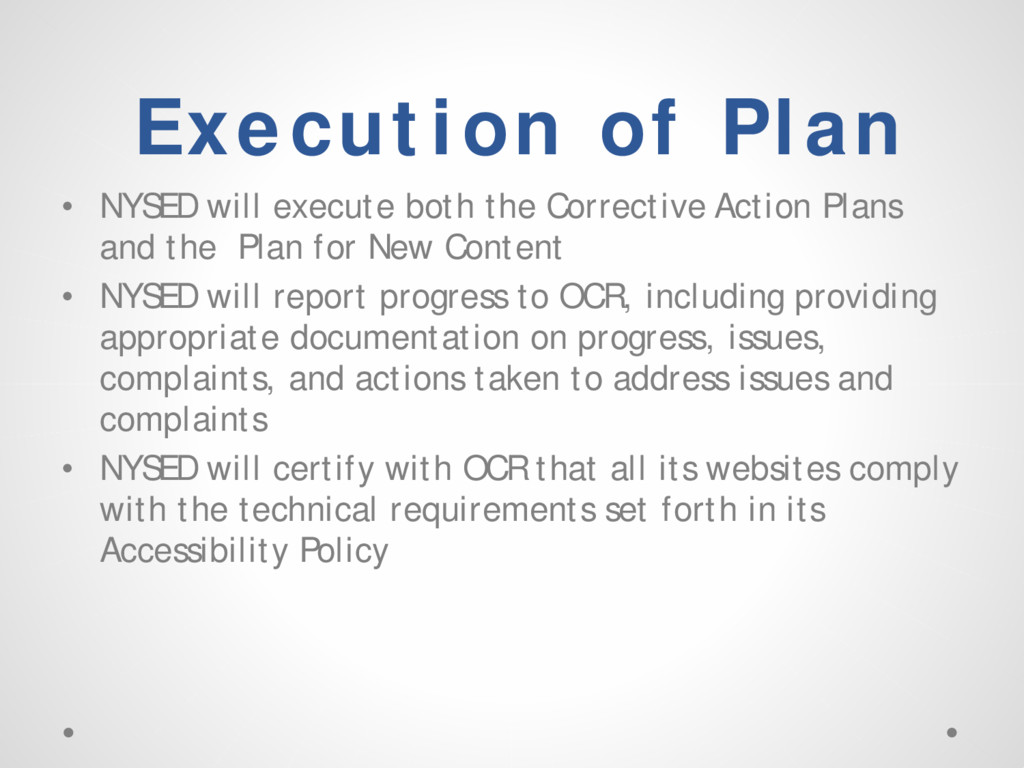 Execution of Plan

• NYSED will execute both the Corrective Action Plans and the Plan for New Content
• NYSED will report progress to OCR, including providing appropriate documentation on progress, issues, complaints, and actions taken to address issues and complaints
• NYSED will certify with OCR that all its websites comply with the technical requirements set forth in its Accessibility Policy